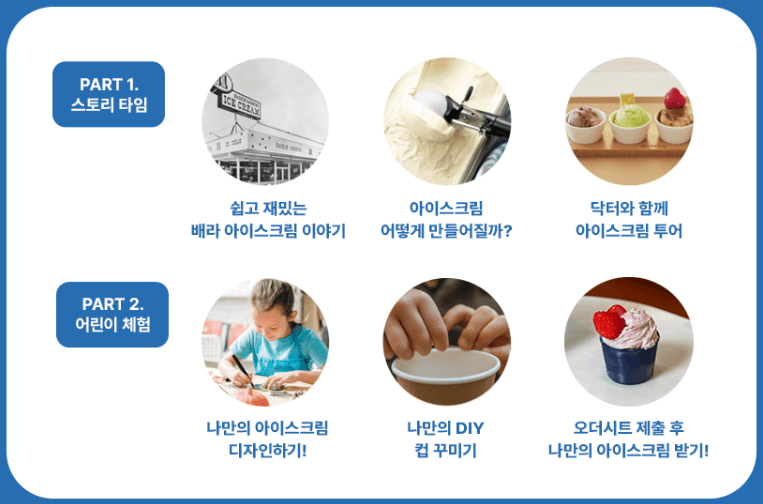 PART 1.
스토리 타임

ICE CREAM

쉽고 재밌는
배라 아이스크림 이야기

아이스크림
어떻게 만들어질까?

닥터와 함께
아이스크림 투어

PART 2.
어린이 체험

나만의 아이스크림
디자인하기!

나만의 DIY
컵 꾸미기

오더시트 제출 후
나만의 아이스크림 받기!